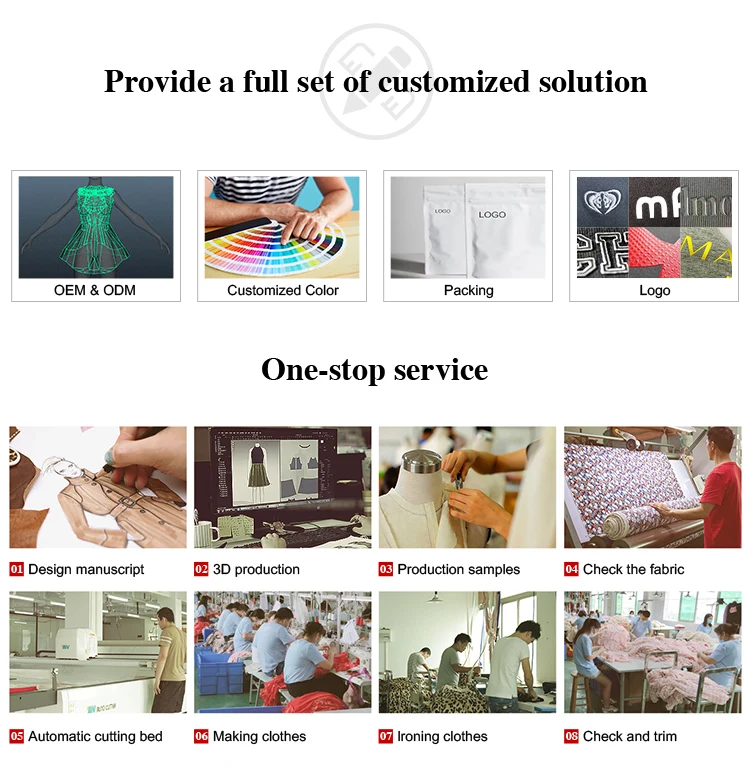 Provide a full set of customized solution

OEM & ODM

Customized Color

LOGO LOGO

Packing

mf

Logo

One-stop service

01 Design manuscript

02 3D production

03 Production samples

04 Check the fabric

05 Automatic cutting bed

06 Making clothes

07 Ironing clothes

08 Check and trim